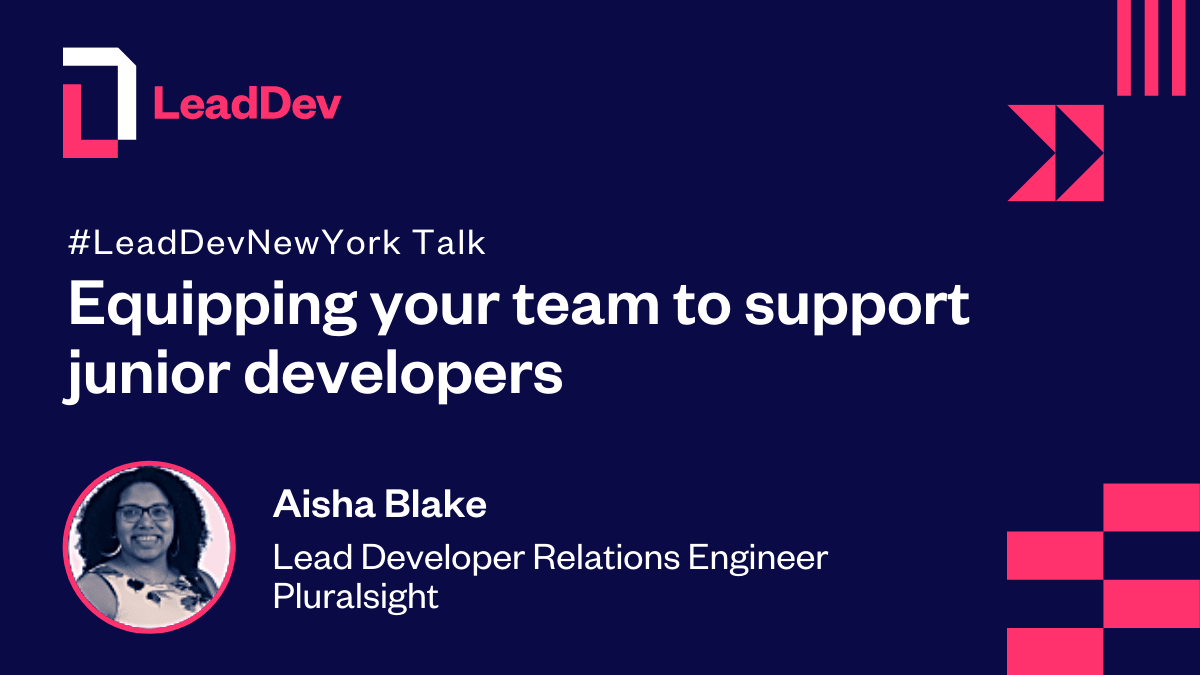 LeadDev

#LeadDevNewYork Talk

Equipping your team to support junior developers

Aisha Blake

Lead Developer Relations Engineer
Pluralsight